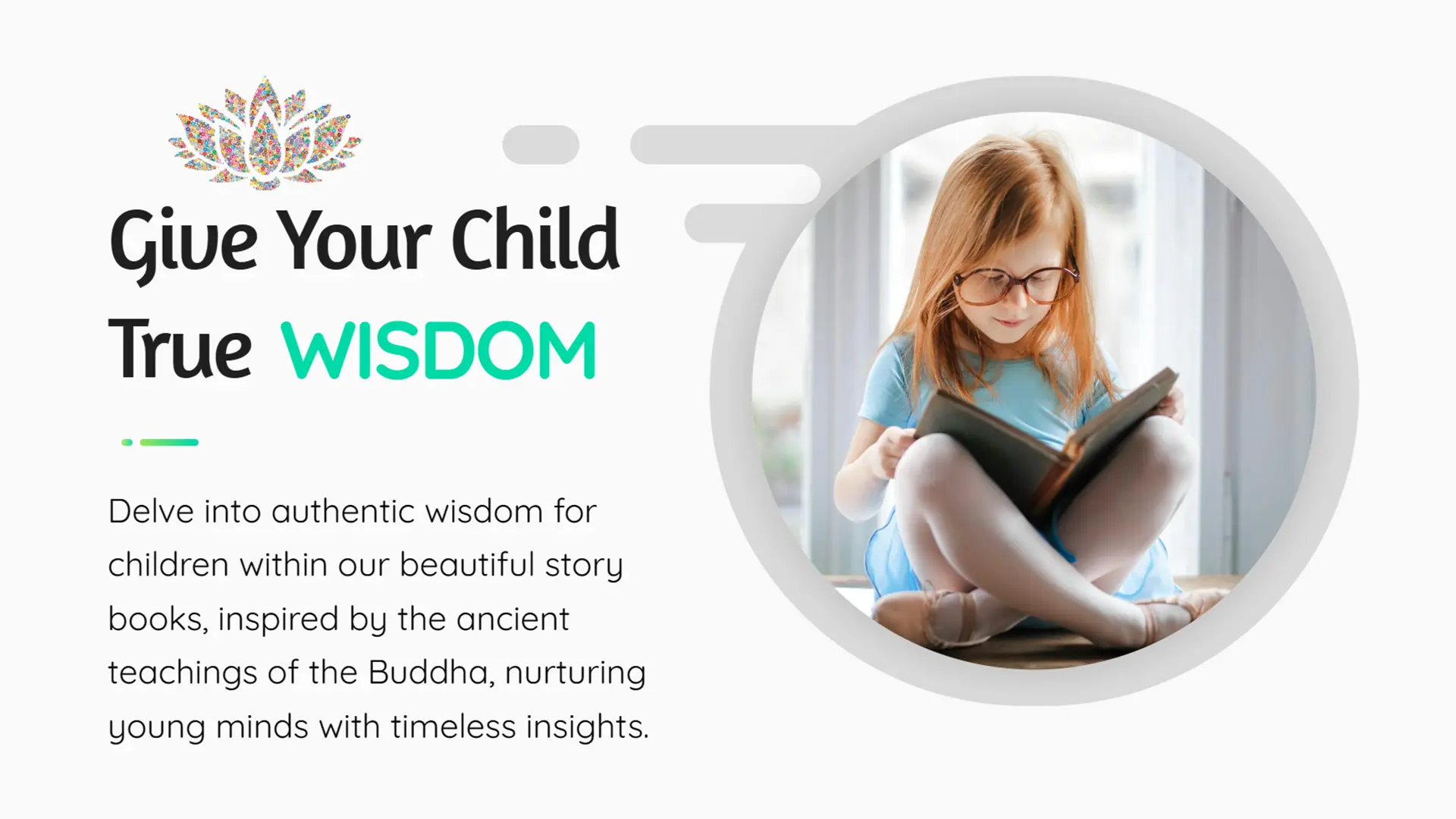 Give Your Child True WISDOM

Delve into authentic wisdom for children within our beautiful story books, inspired by the ancient teachings of the Buddha, nurturing young minds with timeless insights.